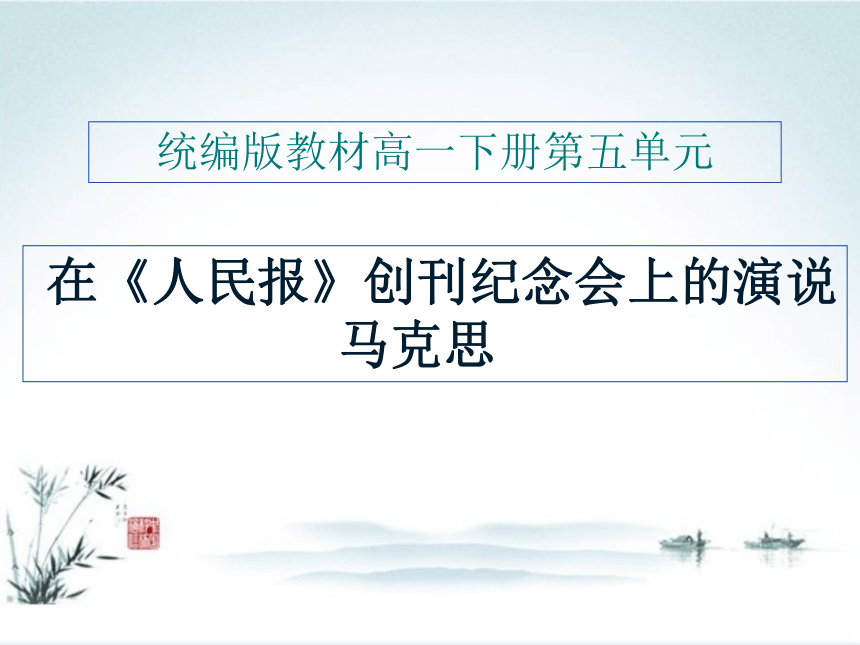 统编版教材高一下册第五单元

在《人民报》创刊纪念会上的演说
马克思